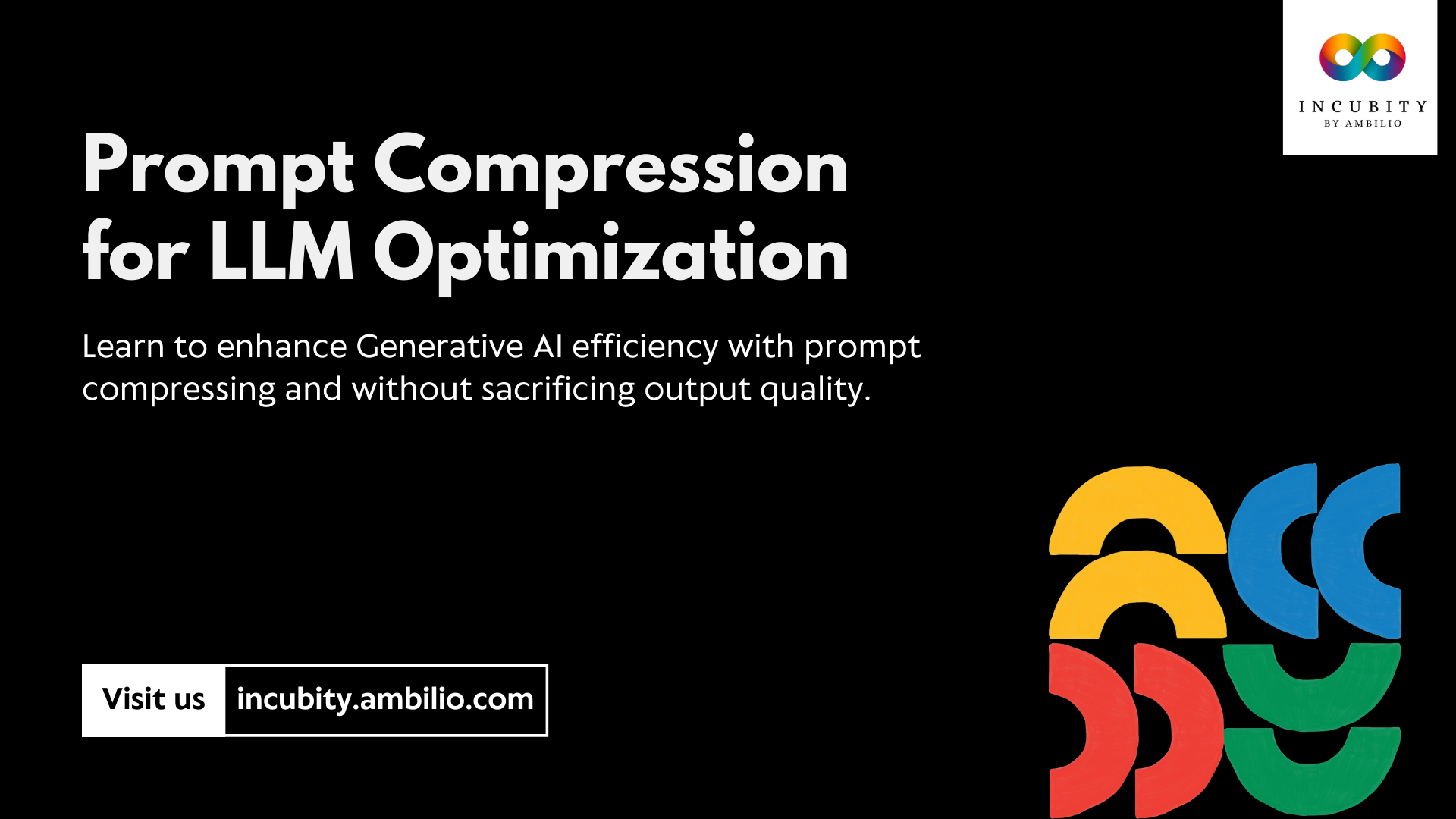 INCUBITY
BY AMBILIO

Prompt Compression for LLM Optimization

Learn to enhance Generative AI efficiency with prompt compressing and without sacrificing output quality.

Visit us incubity.ambilio.com